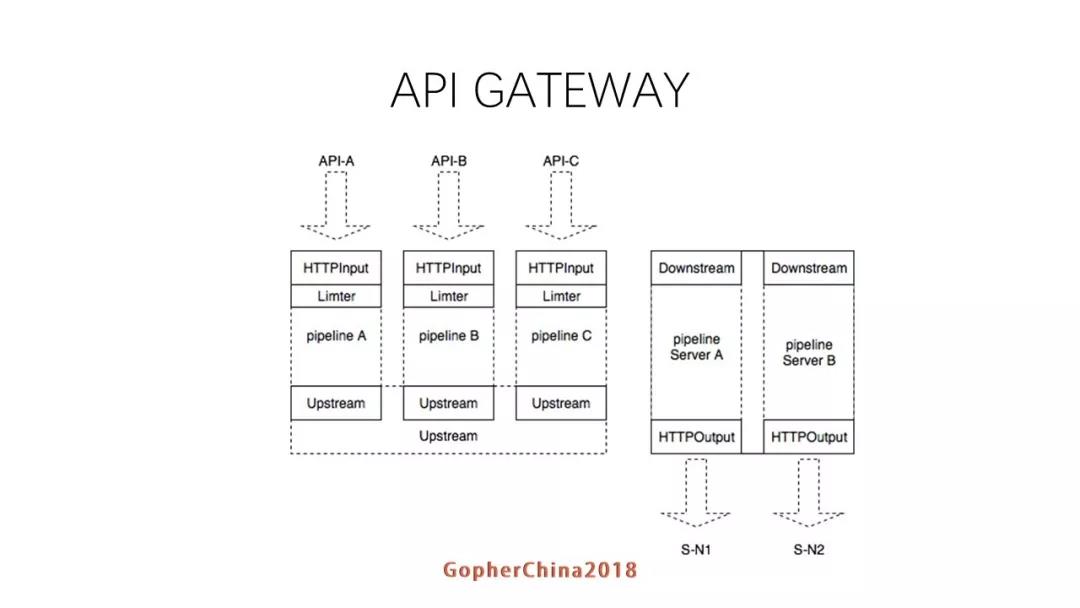 API GATEWAY

API-A
API-B
API-C

HTTPInput
Limter
pipeline A
Upstream

HTTPInput
Limter
pipeline B
Upstream

HTTPInput
Limter
pipeline C
Upstream

Upstream

Downstream
pipeline Server A
HTTPOutput

Downstream
pipeline Server B
HTTPOutput

S-N1
S-N2

GopherChina2018